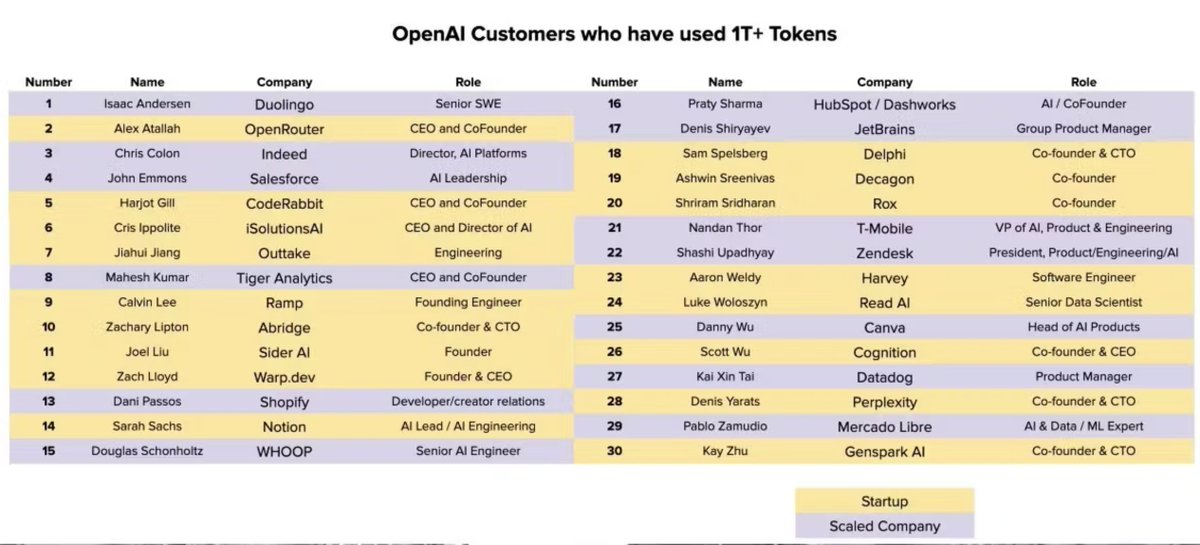 OpenAI Customers who have used 1T+ Tokens

| Number | Name | Company | Role |
|---|---|---|---|
| 1 | Isaac Andersen | Duolingo | Senior SWE |
| 2 | Alex Atallah | OpenRouter | CEO and CoFounder |
| 3 | Chris Colon | Indeed | Director, AI Platforms |
| 4 | John Emmons | Salesforce | AI Leadership |
| 5 | Harjot Gill | CodeRabbit | CEO and CoFounder |
| 6 | Cris Ippolite | iSolutionsAI | CEO and Director of AI |
| 7 | Jiahui Jiang | Outtake | Engineering |
| 8 | Mahesh Kumar | Tiger Analytics | CEO and CoFounder |
| 9 | Calvin Lee | Ramp | Founding Engineer |
| 10 | Zachary Lipton | Abridge | Co-founder & CTO |
| 11 | Joel Liu | Sider AI | Founder |
| 12 | Zach Lloyd | Warp.dev | Founder & CEO |
| 13 | Dani Passos | Shopify | Developer/creator relations |
| 14 | Sarah Sachs | Notion | AI Lead / AI Engineering |
| 15 | Douglas Schonholtz | WHOOP | Senior AI Engineer |

| Number | Name | Company | Role |
|---|---|---|---|
| 16 | Praty Sharma | HubSpot / Dashworks | AI / CoFounder |
| 17 | Denis Shiryayev | JetBrains | Group Product Manager |
| 18 | Sam Spelsberg | Delphi | Co-founder & CTO |
| 19 | Ashwin Sreenivas | Decagon | Co-founder |
| 20 | Shriram Sridharan | Rox | Co-founder |
| 21 | Nandan Thor | T-Mobile | VP of AI, Product & Engineering |
| 22 | Shashi Upadhyay | Zendesk | President, Product/Engineering/AI |
| 23 | Aaron Weldy | Harvey | Software Engineer |
| 24 | Luke Woloszyn | Read AI | Senior Data Scientist |
| 25 | Danny Wu | Canva | Head of AI Products |
| 26 | Scott Wu | Cognition | Co-founder & CEO |
| 27 | Kai Xin Tai | Datadog | Product Manager |
| 28 | Denis Yarats | Perplexity | Co-founder & CTO |
| 29 | Pablo Zamudio | Mercado Libre | AI & Data / ML Expert |
| 30 | Kay Zhu | Genspark AI | Co-founder & CTO |

Startup
Scaled Company